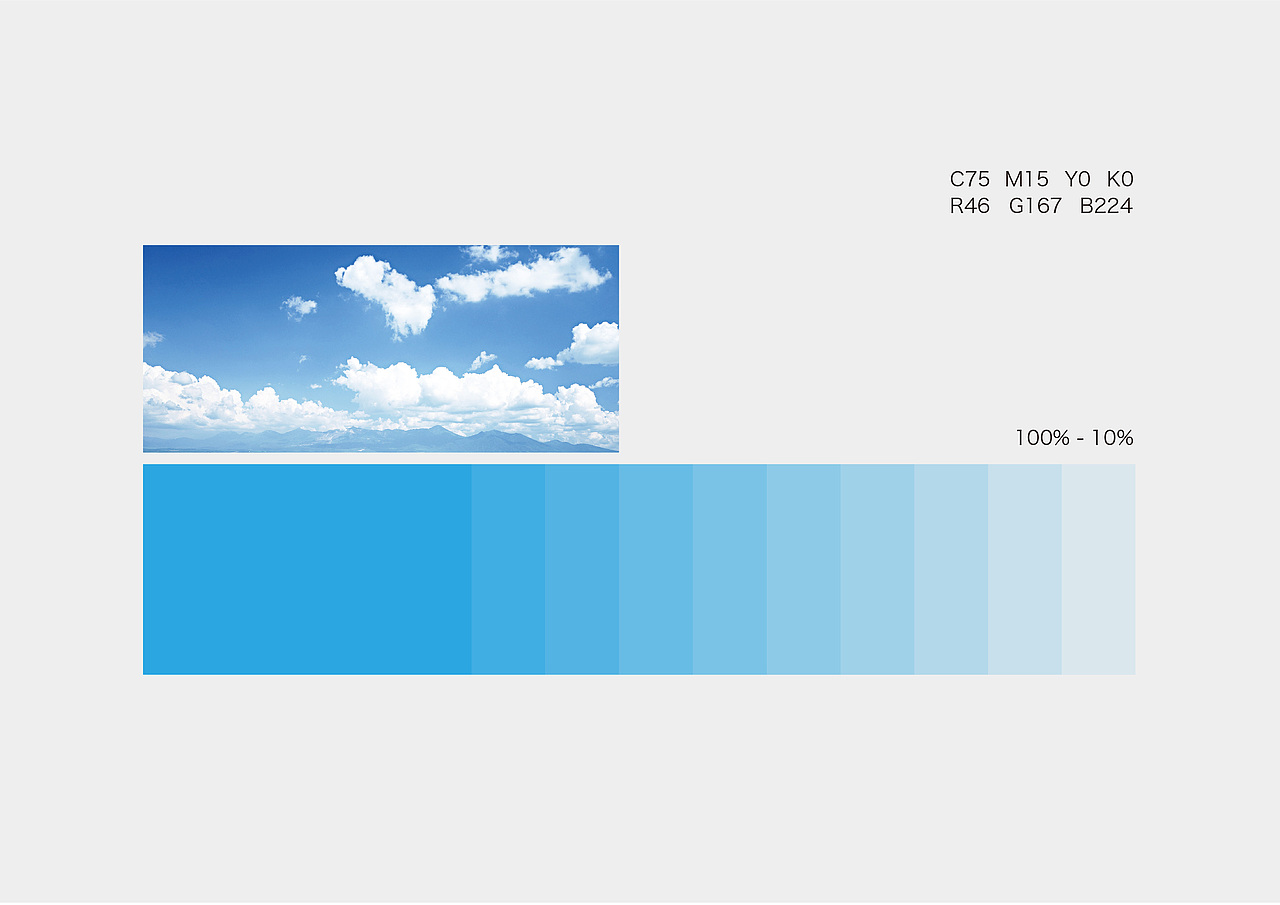 C75 M15 Y0 K0
R46 G167 B224

100% - 10%